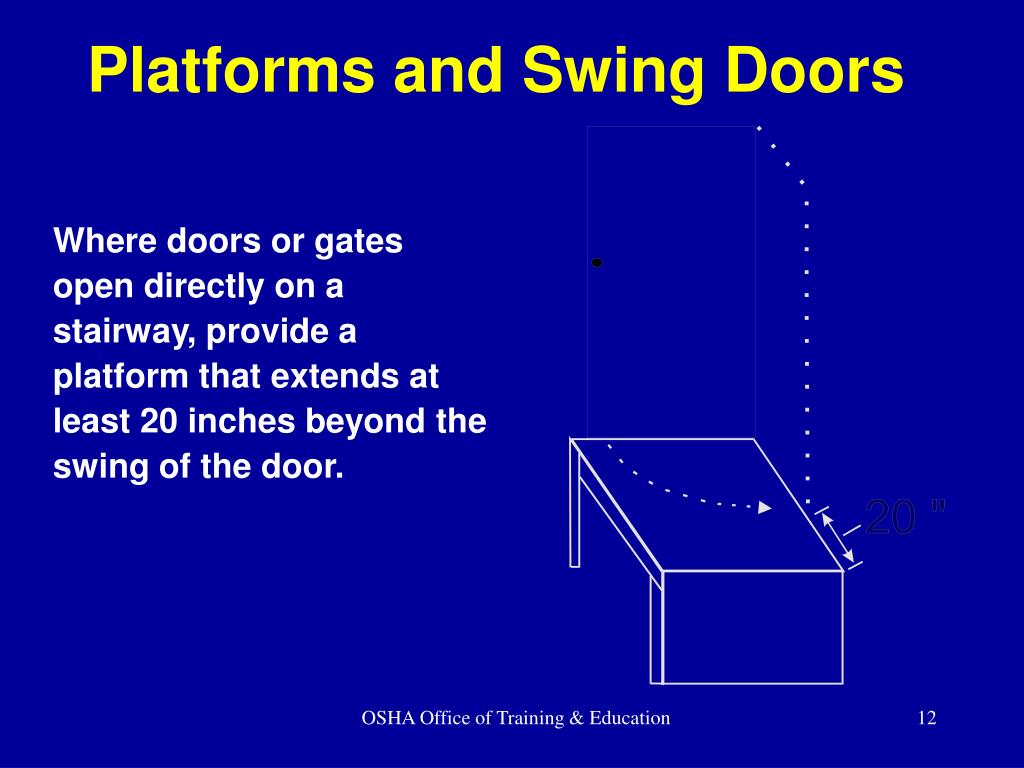 Platforms and Swing Doors

Where doors or gates open directly on a stairway, provide a platform that extends at least 20 inches beyond the swing of the door.

20 "

OSHA Office of Training & Education

12